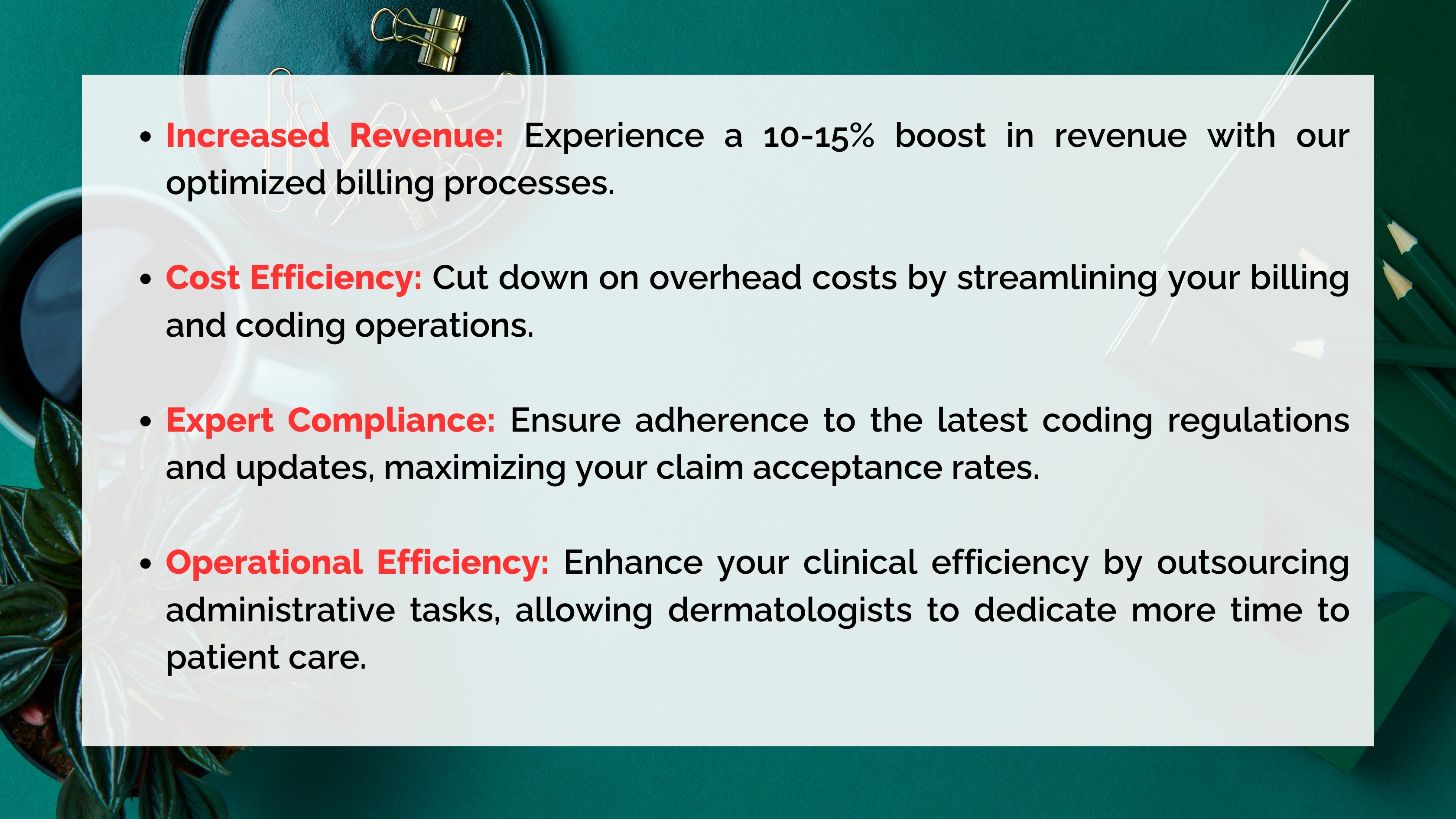 • Increased Revenue: Experience a 10-15% boost in revenue with our optimized billing processes.

• Cost Efficiency: Cut down on overhead costs by streamlining your billing and coding operations.

• Expert Compliance: Ensure adherence to the latest coding regulations and updates, maximizing your claim acceptance rates.

• Operational Efficiency: Enhance your clinical efficiency by outsourcing administrative tasks, allowing dermatologists to dedicate more time to patient care.